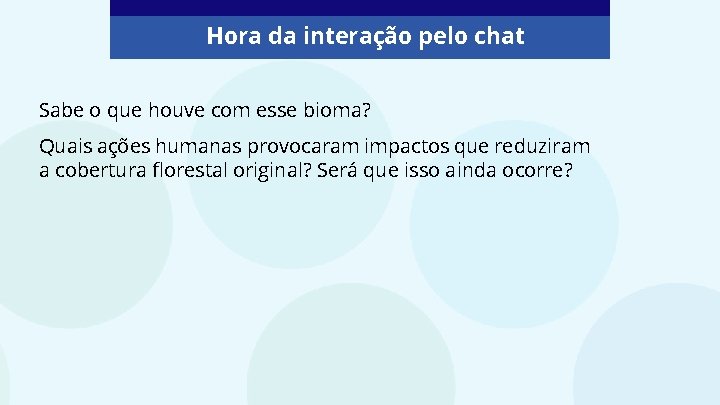 Hora da interação pelo chat

Sabe o que houve com esse bioma?

Quais ações humanas provocaram impactos que reduziram a cobertura florestal original? Será que isso ainda ocorre?